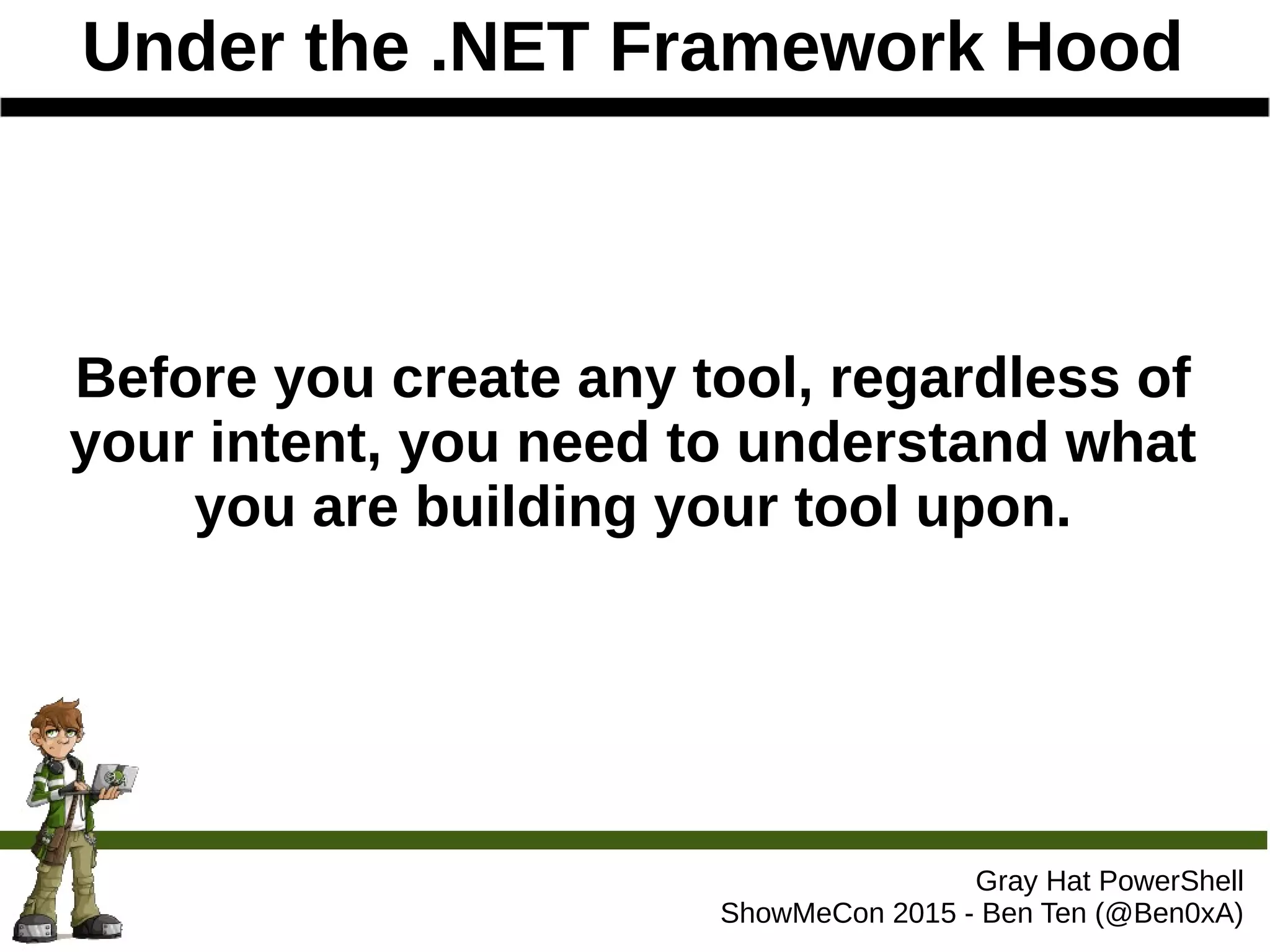 Under the .NET Framework Hood

Before you create any tool, regardless of your intent, you need to understand what you are building your tool upon.

Gray Hat PowerShell
ShowMeCon 2015 - Ben Ten (@Ben0xA)